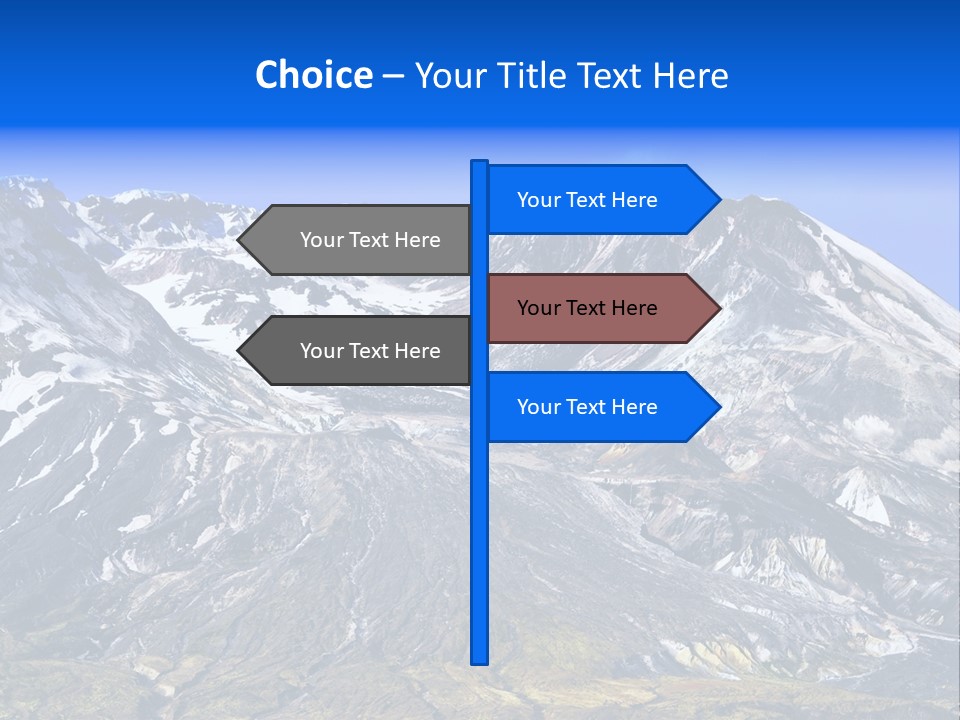 Choice – Your Title Text Here

Your Text Here

Your Text Here

Your Text Here

Your Text Here

Your Text Here